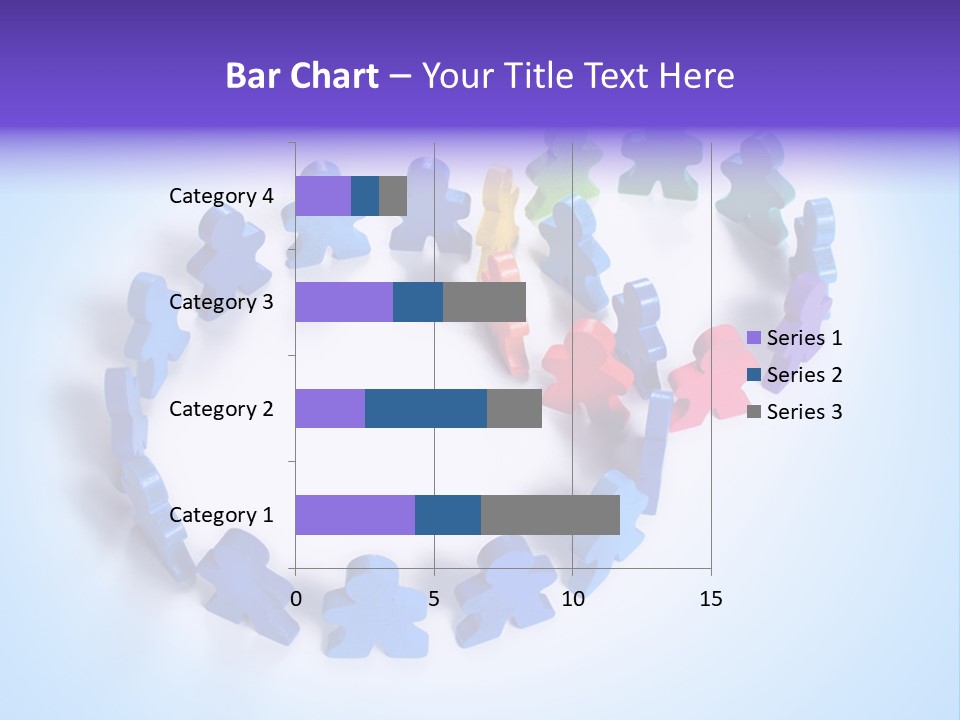 Bar Chart – Your Title Text Here

Category 4
Category 3
Category 2
Category 1

0 5 10 15

Series 1
Series 2
Series 3